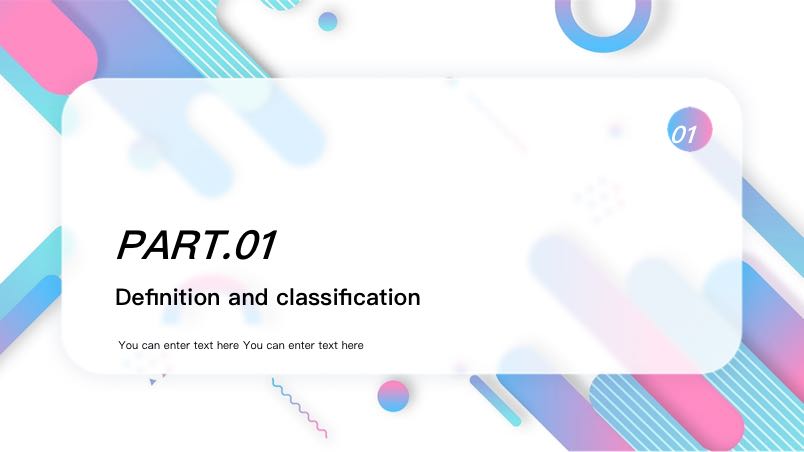 01

PART.01

Definition and classification

You can enter text here You can enter text here